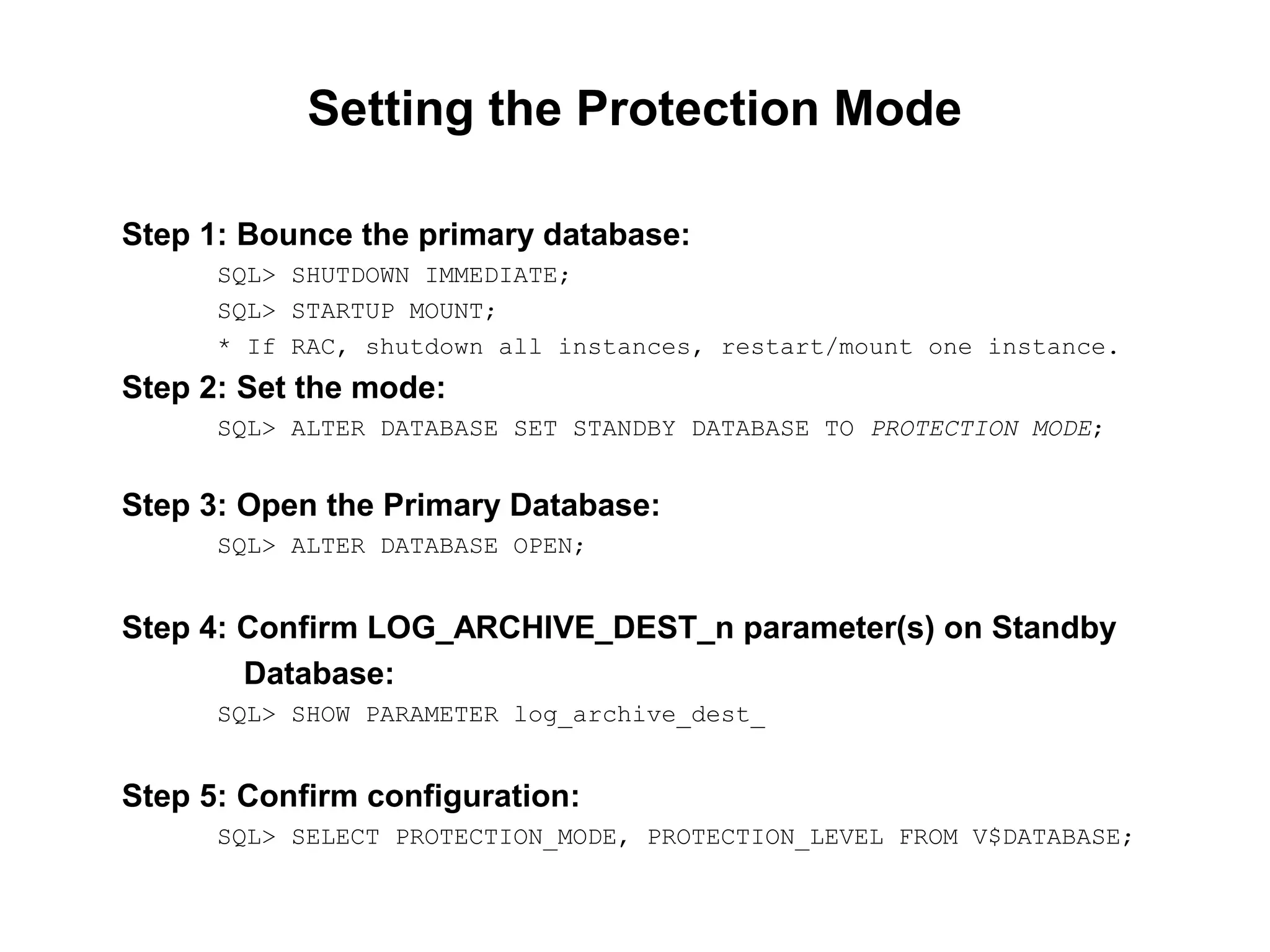 Setting the Protection Mode

Step 1: Bounce the primary database:

SQL> SHUTDOWN IMMEDIATE;

SQL> STARTUP MOUNT;

* If RAC, shutdown all instances, restart/mount one instance.

Step 2: Set the mode:

SQL> ALTER DATABASE SET STANDBY DATABASE TO PROTECTION MODE;

Step 3: Open the Primary Database:

SQL> ALTER DATABASE OPEN;

Step 4: Confirm LOG_ARCHIVE_DEST_n parameter(s) on Standby Database:

SQL> SHOW PARAMETER log_archive_dest_

Step 5: Confirm configuration:

SQL> SELECT PROTECTION_MODE, PROTECTION_LEVEL FROM V$DATABASE;